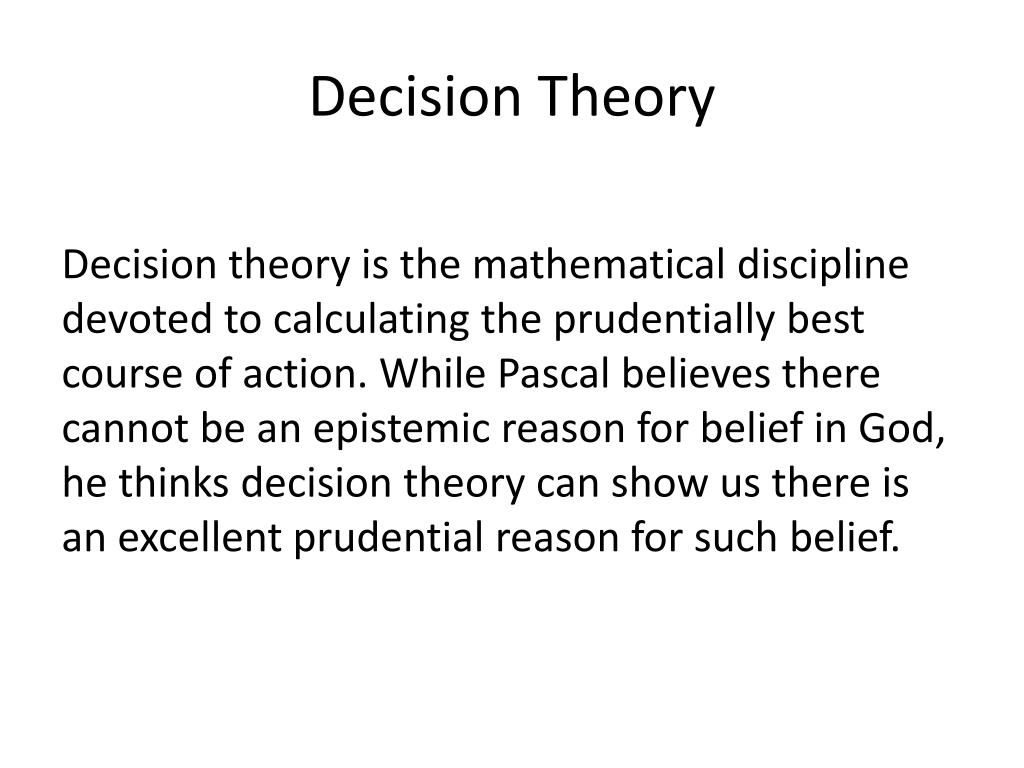 Decision Theory

Decision theory is the mathematical discipline devoted to calculating the prudentially best course of action. While Pascal believes there cannot be an epistemic reason for belief in God, he thinks decision theory can show us there is an excellent prudential reason for such belief.